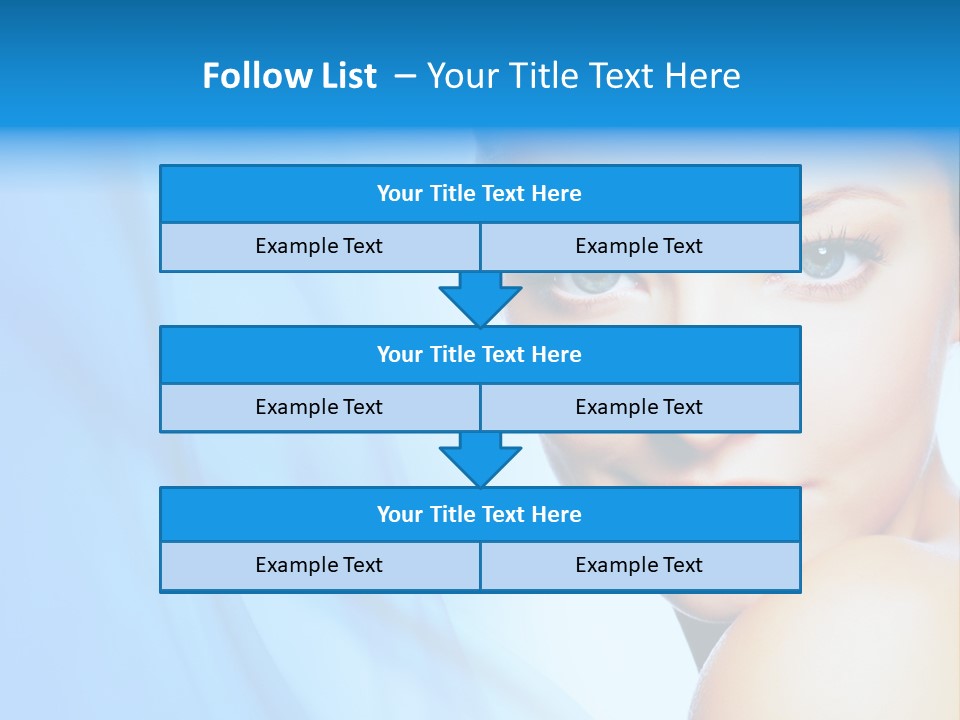 Follow List – Your Title Text Here

Your Title Text Here

Example Text

Example Text

Your Title Text Here

Example Text

Example Text

Your Title Text Here

Example Text

Example Text